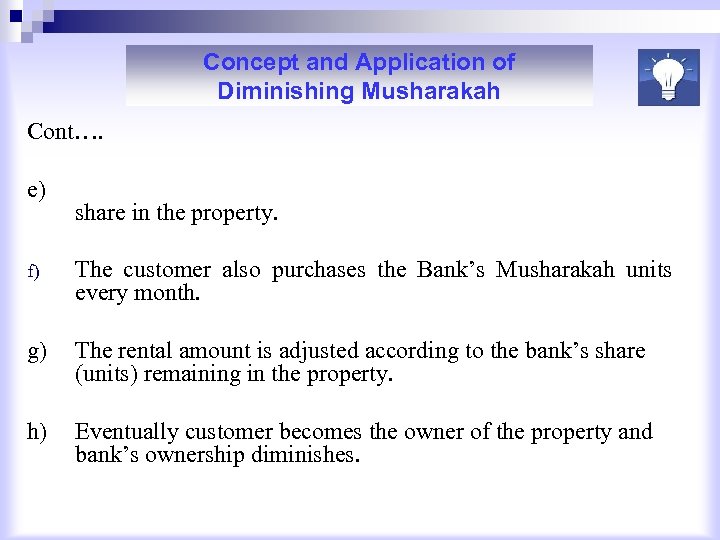 Concept and Application of Diminishing Musharakah

Cont….

e)
share in the property.

f) The customer also purchases the Bank's Musharakah units every month.

g) The rental amount is adjusted according to the bank's share (units) remaining in the property.

h) Eventually customer becomes the owner of the property and bank's ownership diminishes.